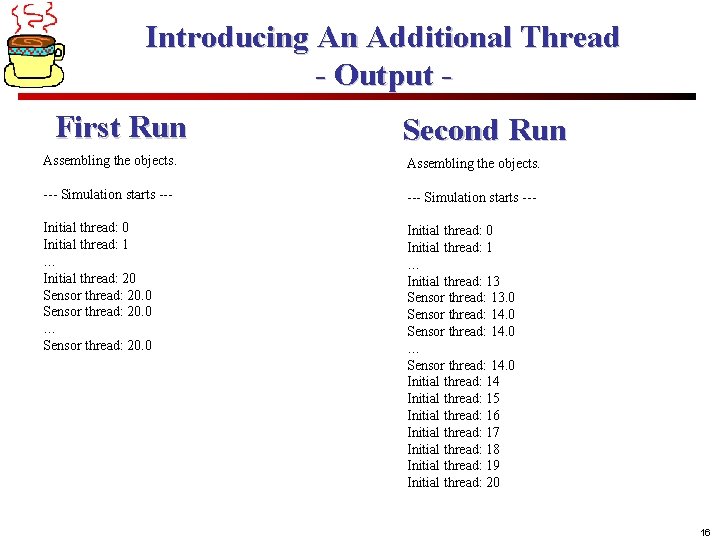 Introducing An Additional Thread
- Output -

First Run

Assembling the objects.

--- Simulation starts ---

Initial thread: 0
Initial thread: 1
...
Initial thread: 20
Sensor thread: 20.0
Sensor thread: 20.0
...
Sensor thread: 20.0

Second Run

Assembling the objects.

--- Simulation starts ---

Initial thread: 0
Initial thread: 1
...
Initial thread: 13
Sensor thread: 13.0
Sensor thread: 14.0
Sensor thread: 14.0
...
Sensor thread: 14.0
Initial thread: 14
Initial thread: 15
Initial thread: 16
Initial thread: 17
Initial thread: 18
Initial thread: 19
Initial thread: 20

16